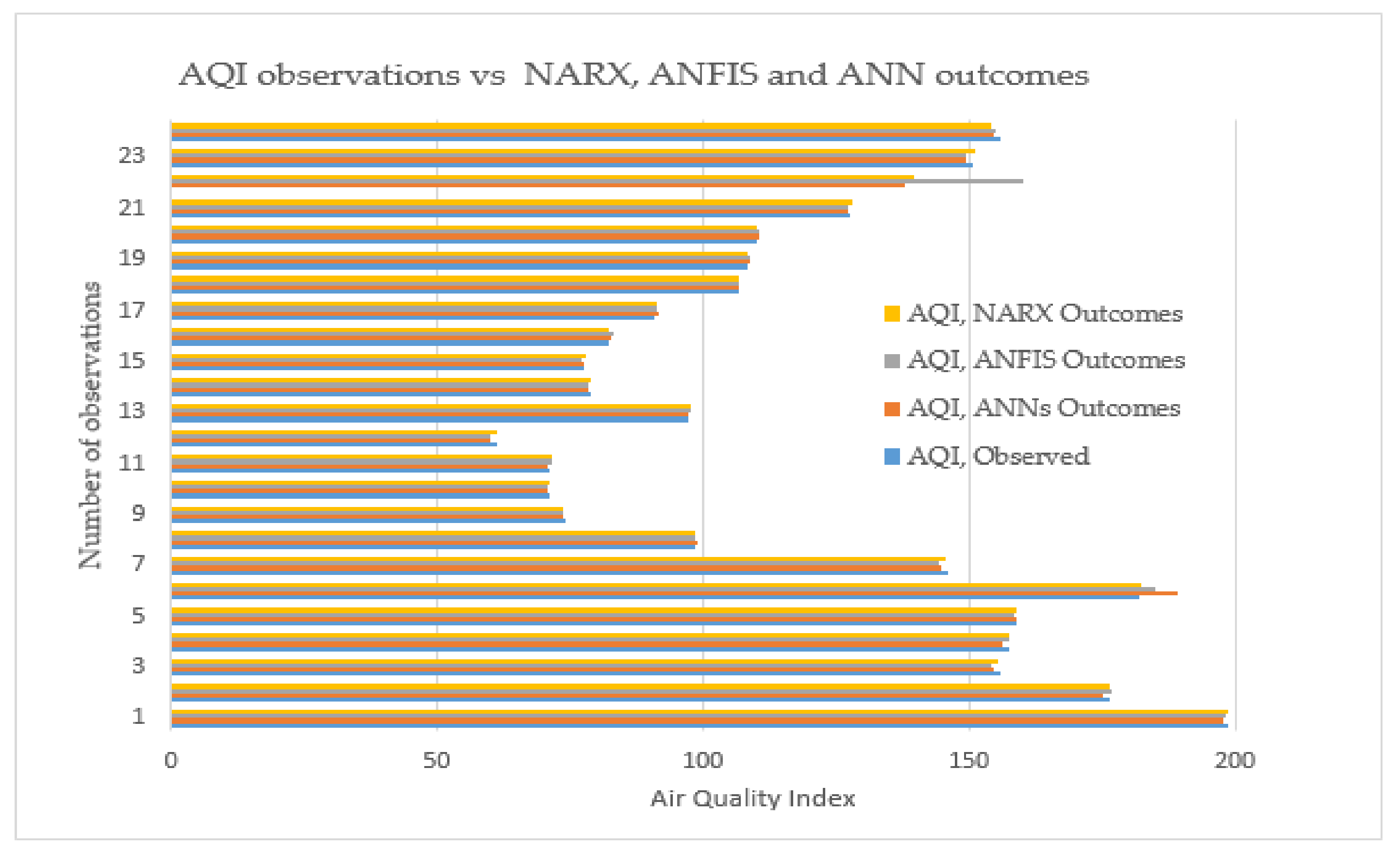 AQI observations vs NARX, ANFIS and ANN outcomes

Number of observations

23
21
19
17
15
13
11
9
7
5
3
1

AQI, NARX Outcomes
AQI, ANFIS Outcomes
AQI, ANNs Outcomes
AQI, Observed

0
50
100
150
200

Air Quality Index